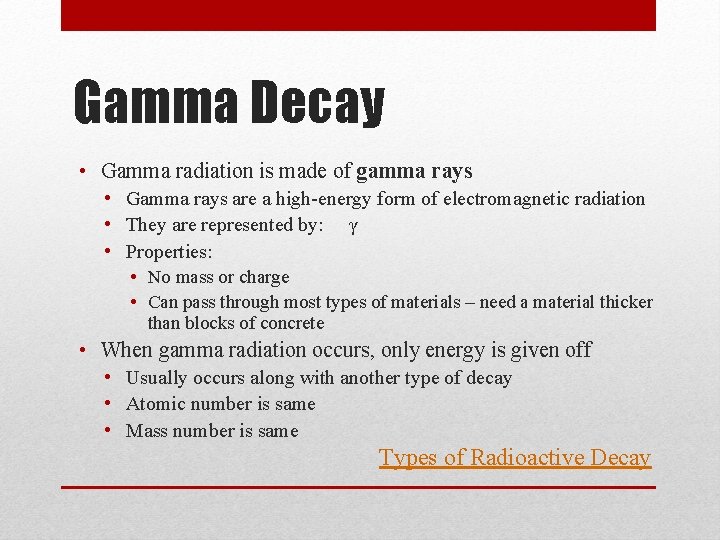 Gamma Decay

• Gamma radiation is made of gamma rays
  • Gamma rays are a high-energy form of electromagnetic radiation
  • They are represented by: $\gamma$
  • Properties:
    • No mass or charge
    • Can pass through most types of materials – need a material thicker than blocks of concrete
• When gamma radiation occurs, only energy is given off
  • Usually occurs along with another type of decay
  • Atomic number is same
  • Mass number is same

Types of Radioactive Decay